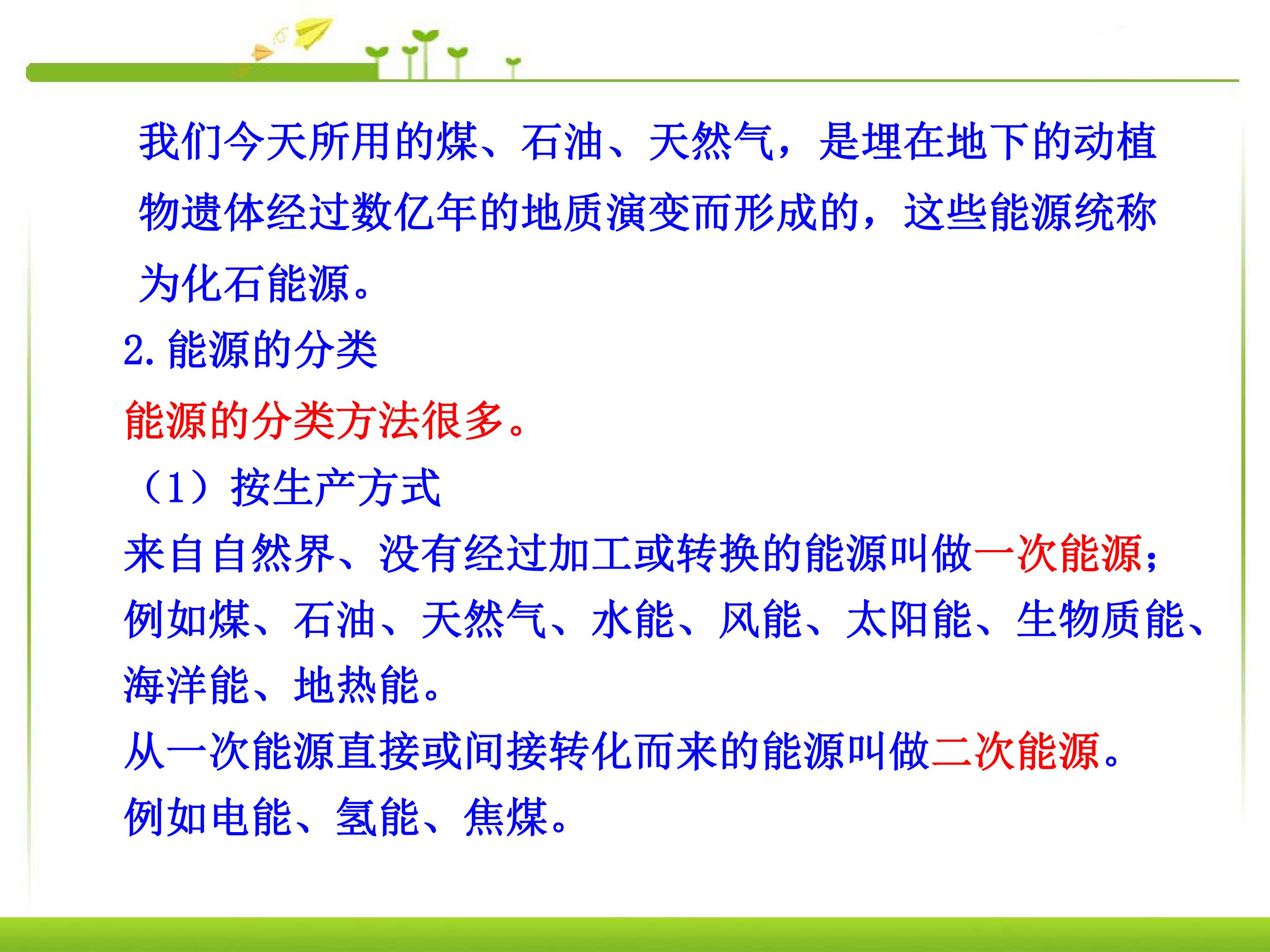 我们今天所用的煤、石油、天然气，是埋在地下的动植物遗体经过数亿年的地质演变而形成的，这些能源统称为化石能源。

2.能源的分类

能源的分类方法很多。

（1）按生产方式

来自自然界、没有经过加工或转换的能源叫做一次能源；例如煤、石油、天然气、水能、风能、太阳能、生物质能、海洋能、地热能。

从一次能源直接或间接转化而来的能源叫做二次能源。例如电能、氢能、焦煤。